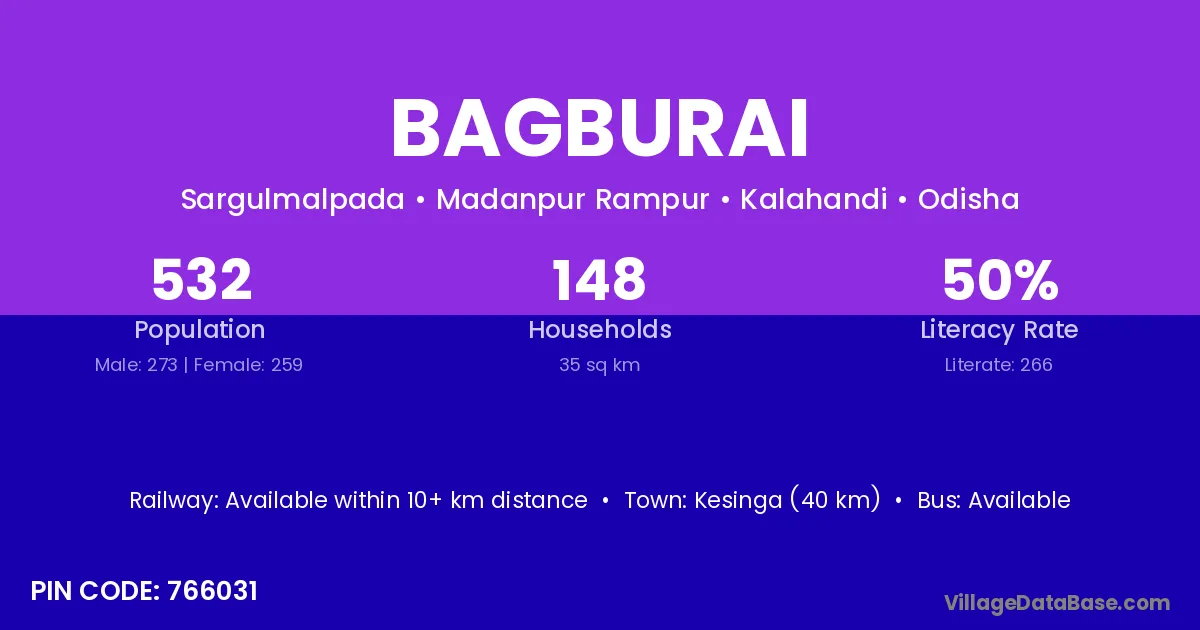 BAGBURAI

Sargulmalpada • Madanpur Rampur • Kalahandi • Odisha

532
Population
Male: 273 | Female: 259

148
Households
35 sq km

50%
Literacy Rate
Literate: 266

Railway: Available within 10+ km distance • Town: Kesinga (40 km) • Bus: Available

PIN CODE: 766031

VillageDataBase.com